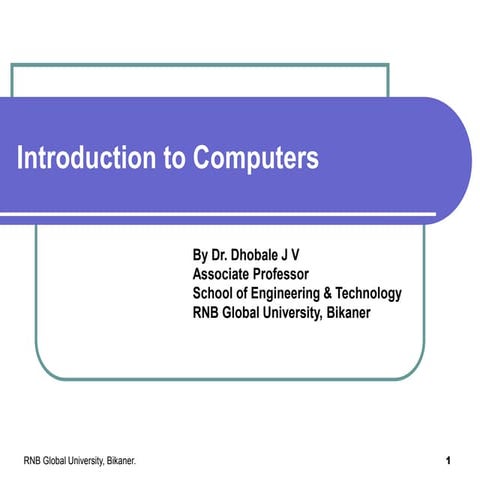 Introduction to Computers

By Dr. Dhobale J V
Associate Professor
School of Engineering & Technology
RNB Global University, Bikaner

RNB Global University, Bikaner.

1